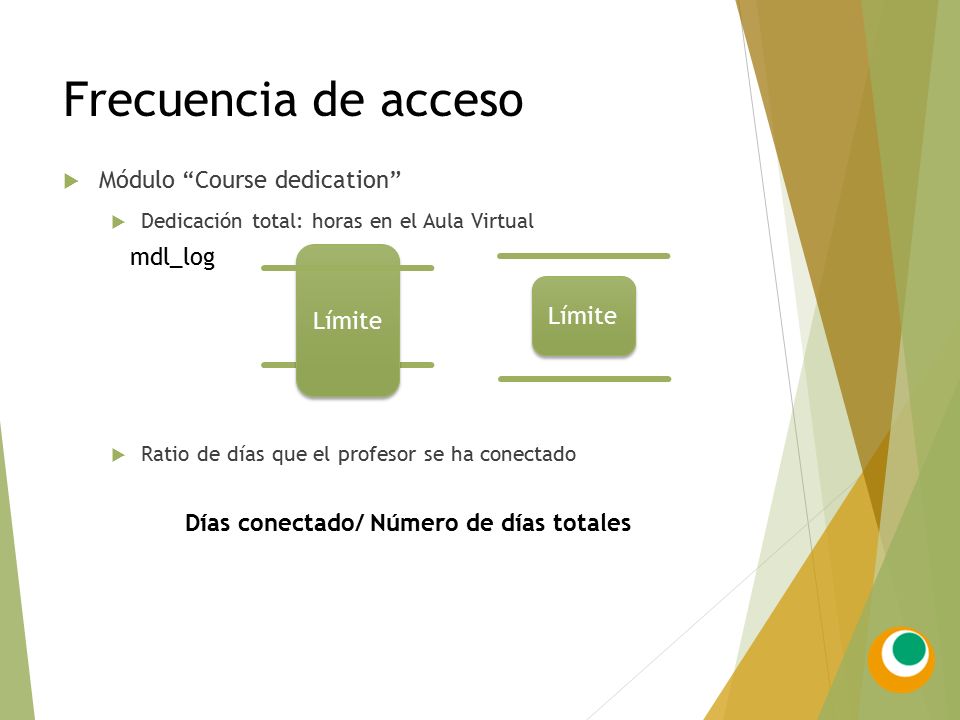 Frecuencia de acceso

Módulo “Course dedication”

Dedicación total: horas en el Aula Virtual

mdl_log

Límite

Límite

Ratio de días que el profesor se ha conectado

Días conectado/ Número de días totales